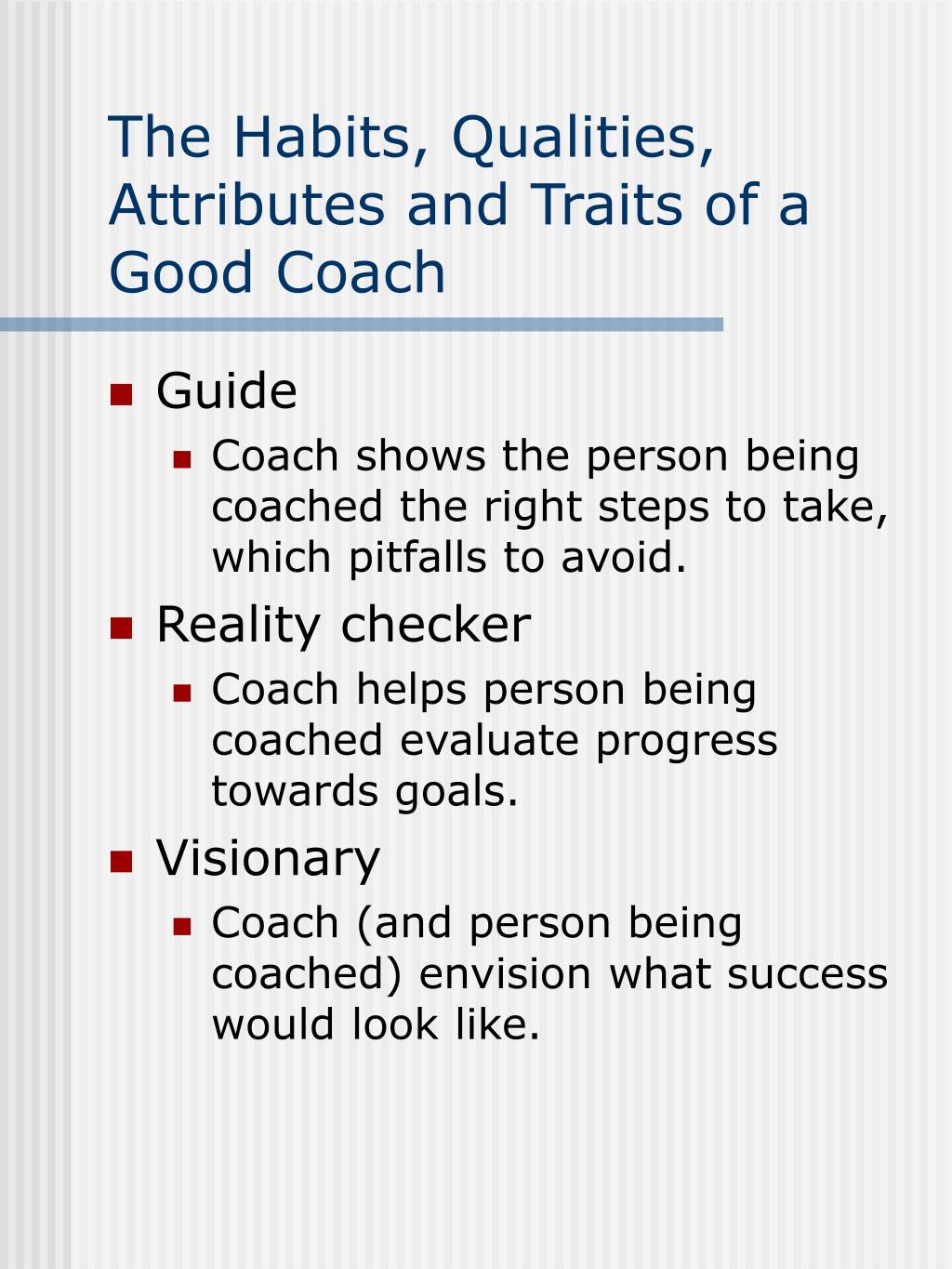 The Habits, Qualities, Attributes and Traits of a Good Coach

- Guide
  - Coach shows the person being coached the right steps to take, which pitfalls to avoid.
- Reality checker
  - Coach helps person being coached evaluate progress towards goals.
- Visionary
  - Coach (and person being coached) envision what success would look like.